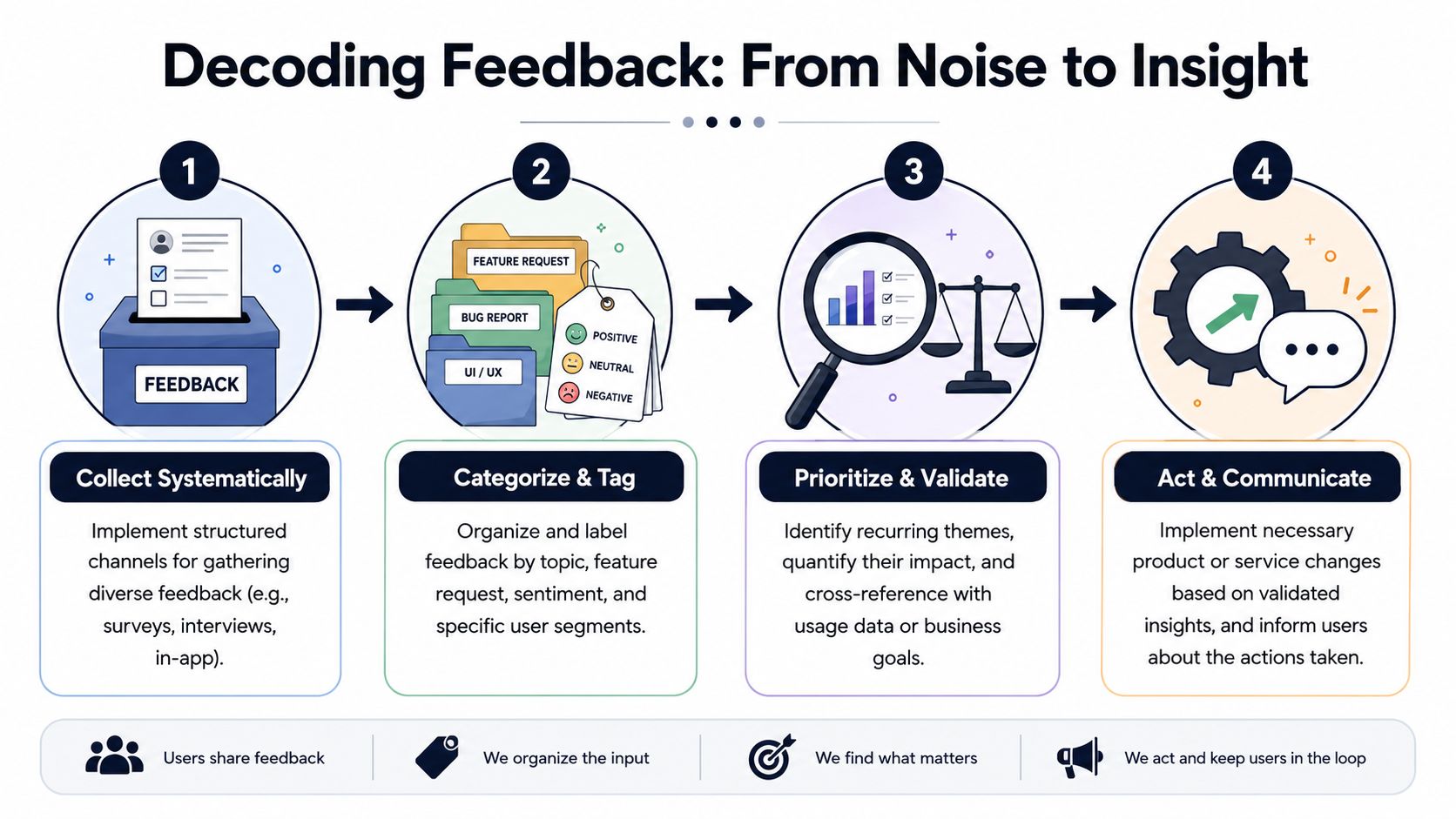 Decoding Feedback: From Noise to Insight

1

FEEDBACK

Collect Systematically

Implement structured channels for gathering diverse feedback (e.g., surveys, interviews, in-app).

2

FEATURE REQUEST

BUG REPORT

UI / UX

POSITIVE

NEUTRAL

NEGATIVE

Categorize & Tag

Organize and label feedback by topic, feature request, sentiment, and specific user segments.

3

Prioritize & Validate

Identify recurring themes, quantify their impact, and cross-reference with usage data or business goals.

4

Act & Communicate

Implement necessary product or service changes based on validated insights, and inform users about the actions taken.

Users share feedback

We organize the input

We find what matters

We act and keep users in the loop